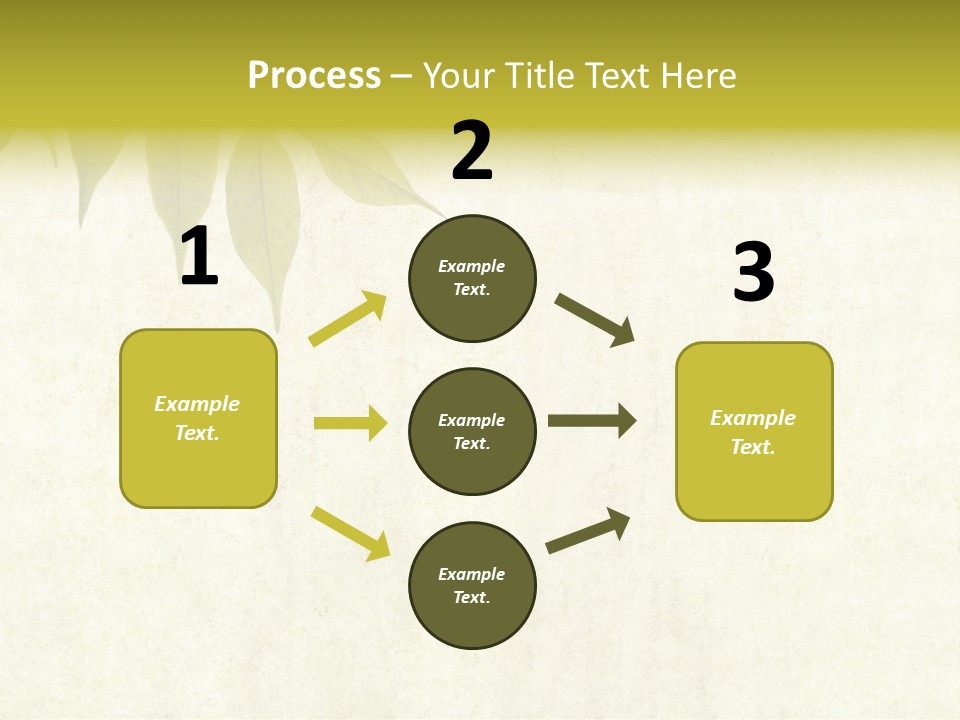 Process – Your Title Text Here

1

Example Text.

2

Example Text.

Example Text.

Example Text.

3

Example Text.